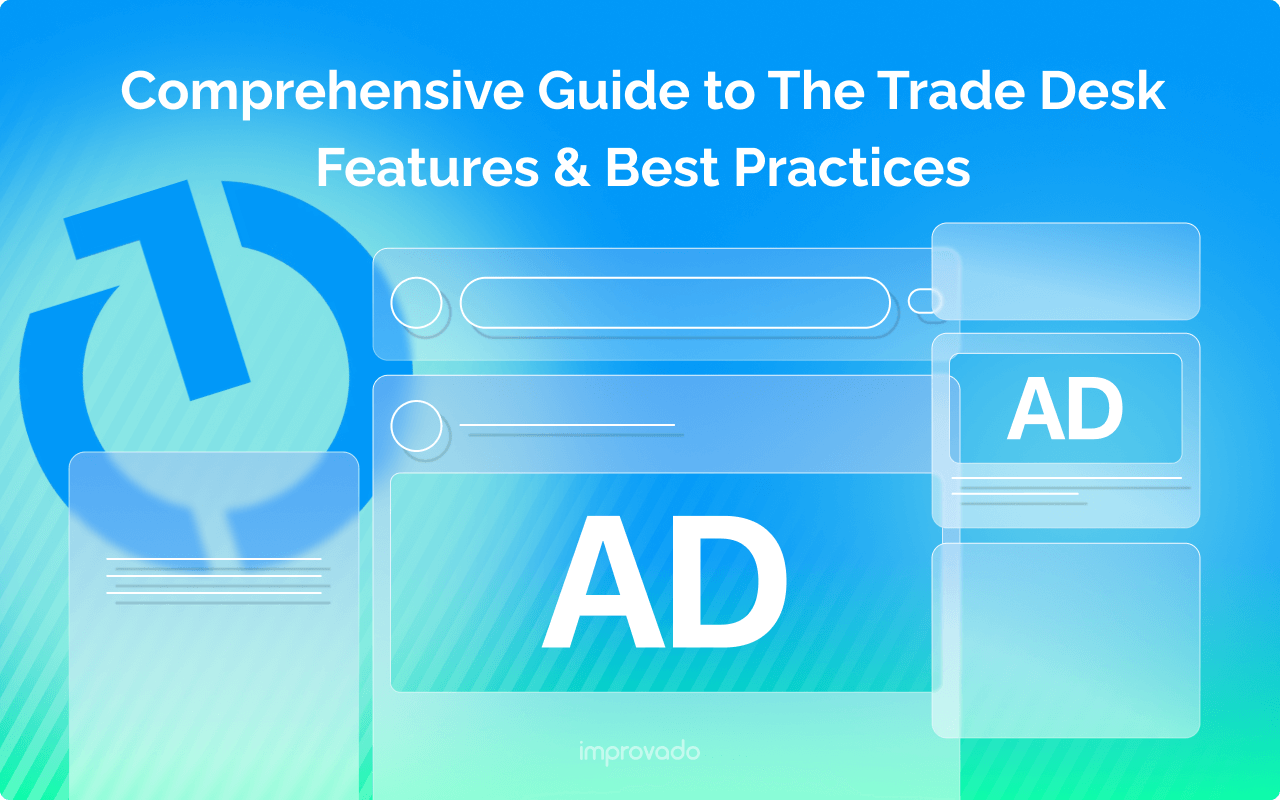 Comprehensive Guide to The Trade Desk Features & Best Practices

AD

AD

improvado